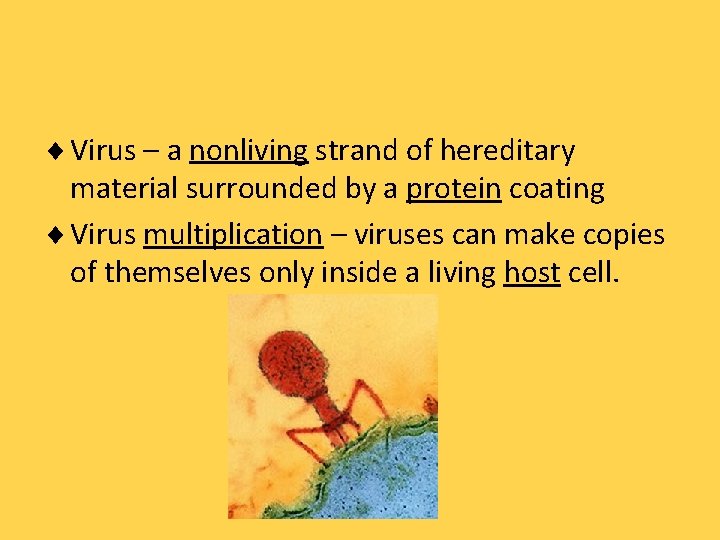 ♦ Virus – a nonliving strand of hereditary material surrounded by a protein coating

♦ Virus multiplication – viruses can make copies of themselves only inside a living host cell.